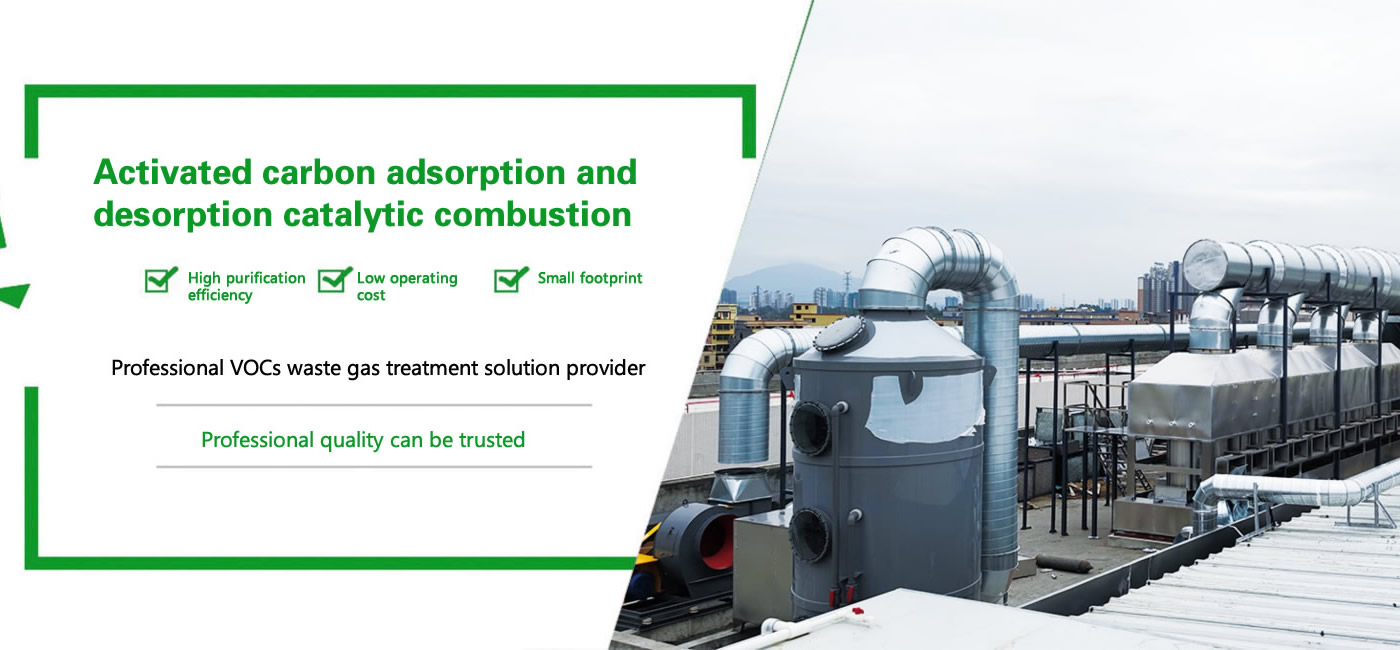 Activated carbon adsorption and desorption catalytic combustion

High purification efficiency

Low operating cost

Small footprint

Professional VOCs waste gas treatment solution provider

Professional quality can be trusted